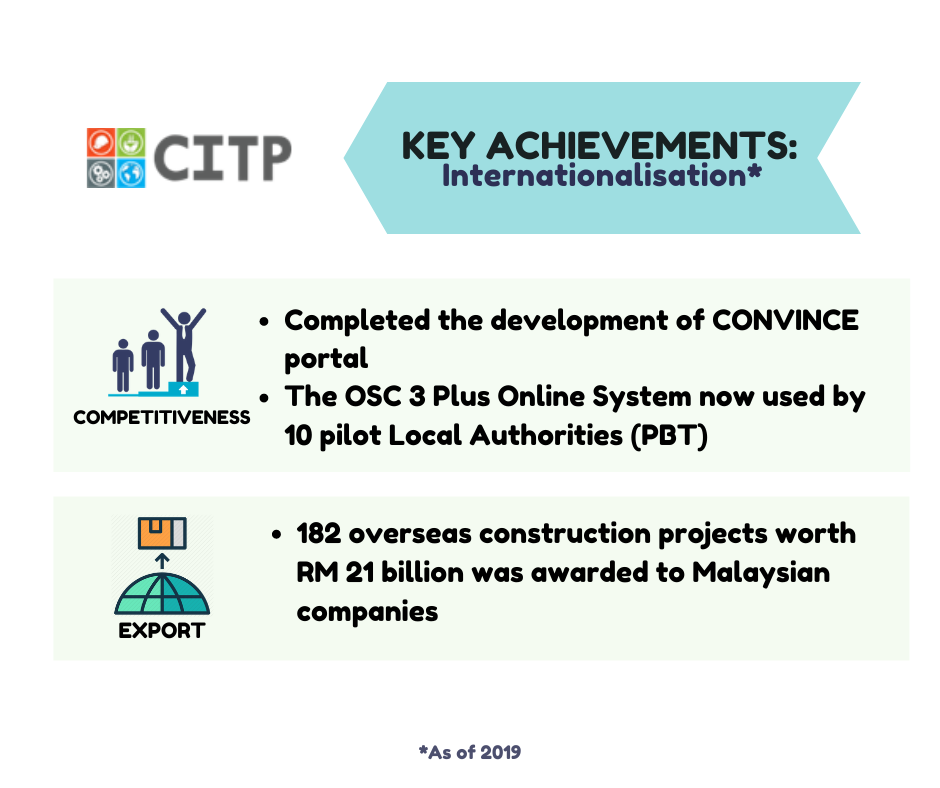 CITP

KEY ACHIEVEMENTS:
Internationalisation*

COMPETITIVENESS

- Completed the development of CONVINCE portal
- The OSC 3 Plus Online System now used by 10 pilot Local Authorities (PBT)

EXPORT

- 182 overseas construction projects worth RM 21 billion was awarded to Malaysian companies

*As of 2019